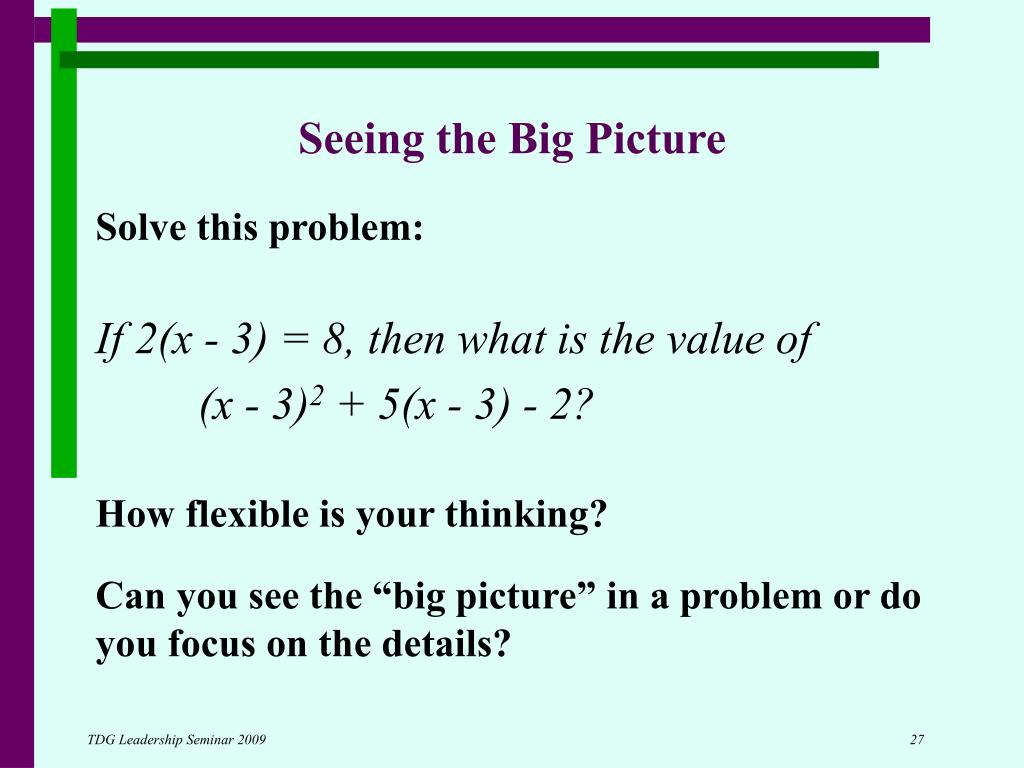 Seeing the Big Picture

Solve this problem:

If $2(x - 3) = 8$, then what is the value of
$(x - 3)^2 + 5(x - 3) - 2$?

How flexible is your thinking?

Can you see the “big picture” in a problem or do you focus on the details?

TDG Leadership Seminar 2009

27